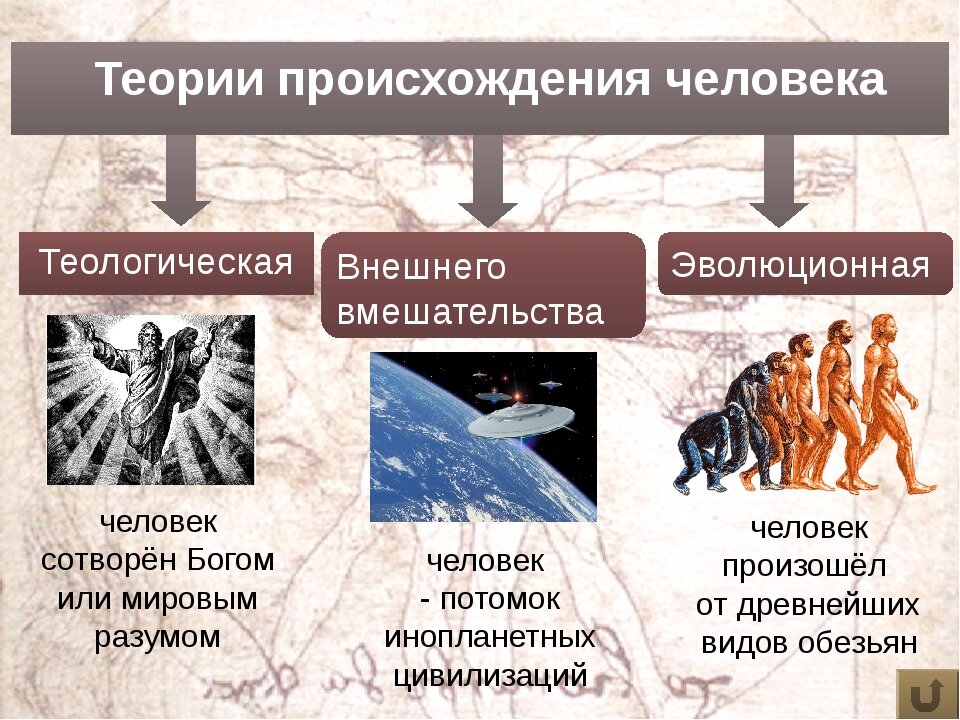 Теории происхождения человека

Теологическая

человек сотворён Богом или мировым разумом

Внешнего вмешательства

человек - потомок инопланетных цивилизаций

Эволюционная

человек произошёл от древнейших видов обезьян